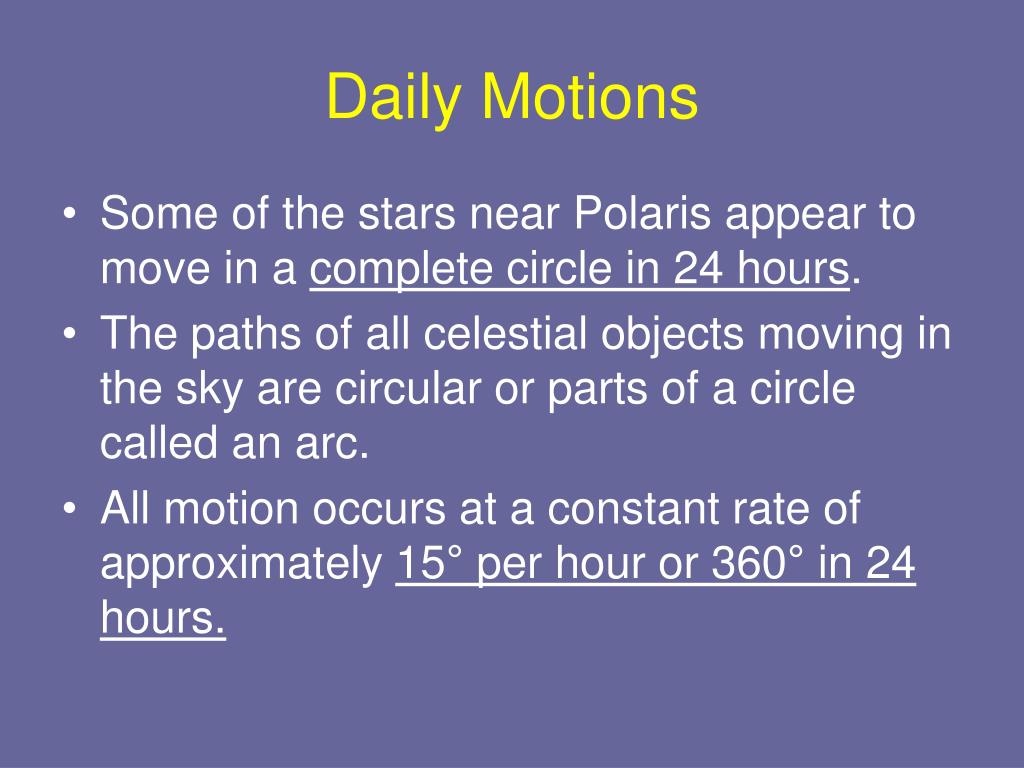 Daily Motions

• Some of the stars near Polaris appear to move in a complete circle in 24 hours.
• The paths of all celestial objects moving in the sky are circular or parts of a circle called an arc.
• All motion occurs at a constant rate of approximately 15° per hour or 360° in 24 hours.